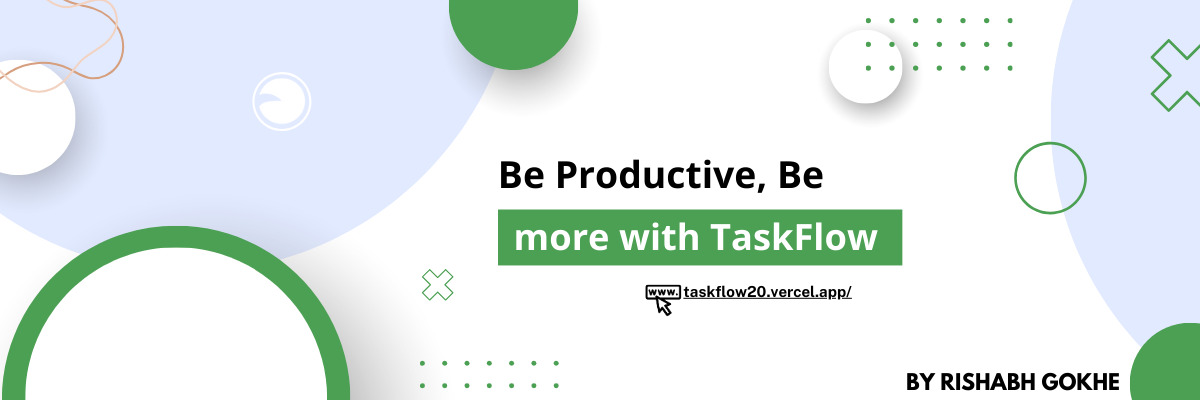 Be Productive, Be

more with TaskFlow

www. taskflow20.vercel.app/

BY RISHABH GOKHE